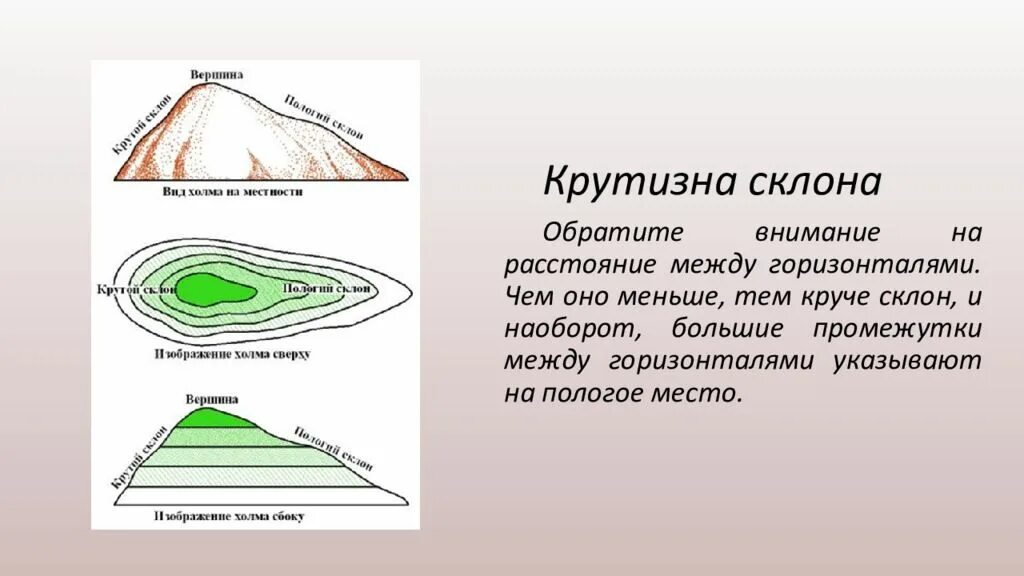 Вершина
Крутой склон
Пологий склон
Вид холма на местности

Крутой склон
Пологий склон
Изображение холма сверху

Вершина
Крутой склон
Пологий склон
Изображение холма сбоку

Крутизна склона

Обратите внимание на расстояние между горизонталями. Чем оно меньше, тем круче склон, и наоборот, большие промежутки между горизонталями указывают на пологое место.